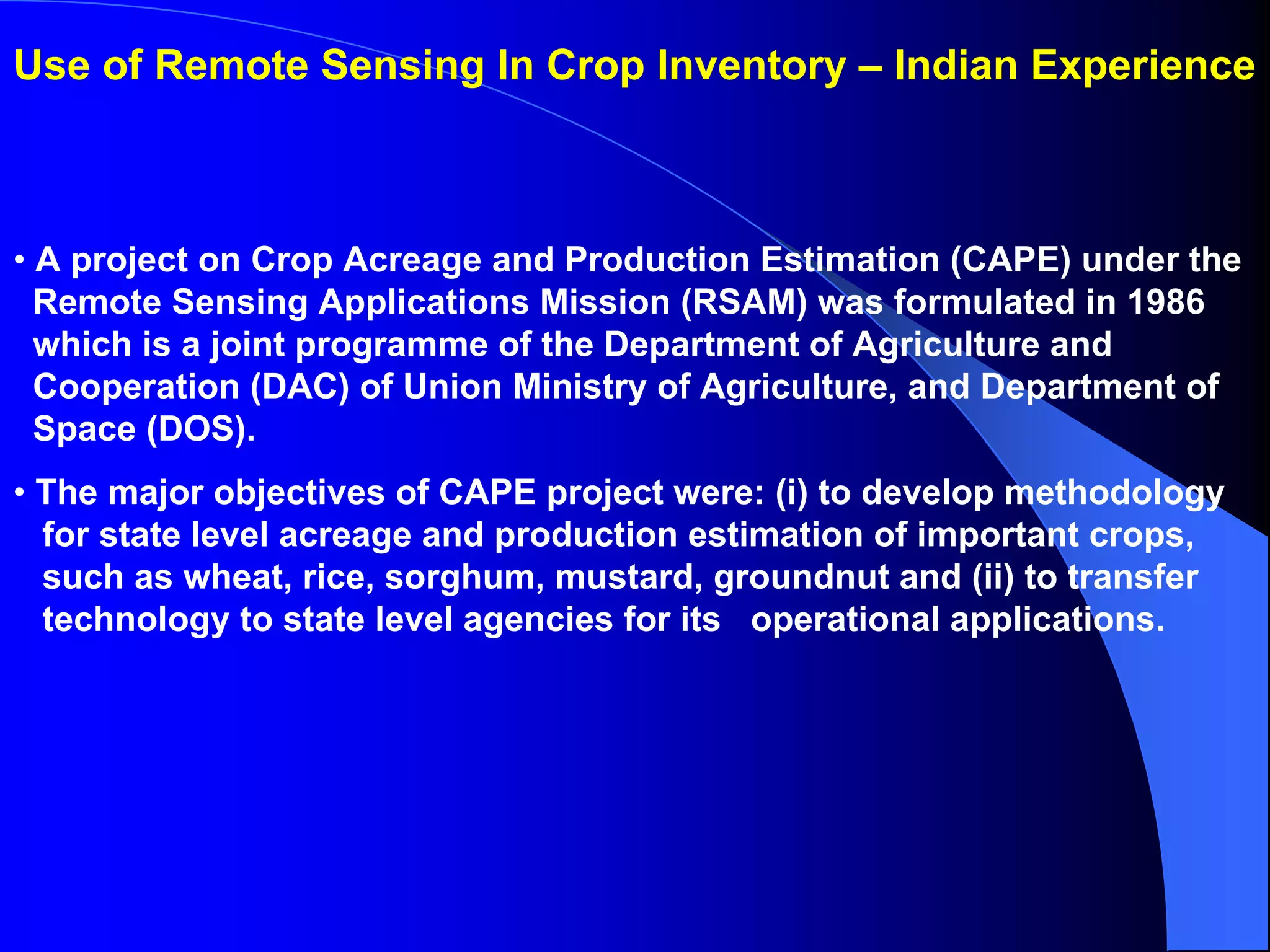 Use of Remote Sensing In Crop Inventory – Indian Experience

• A project on Crop Acreage and Production Estimation (CAPE) under the Remote Sensing Applications Mission (RSAM) was formulated in 1986 which is a joint programme of the Department of Agriculture and Cooperation (DAC) of Union Ministry of Agriculture, and Department of Space (DOS).

• The major objectives of CAPE project were: (i) to develop methodology for state level acreage and production estimation of important crops, such as wheat, rice, sorghum, mustard, groundnut and (ii) to transfer technology to state level agencies for its operational applications.